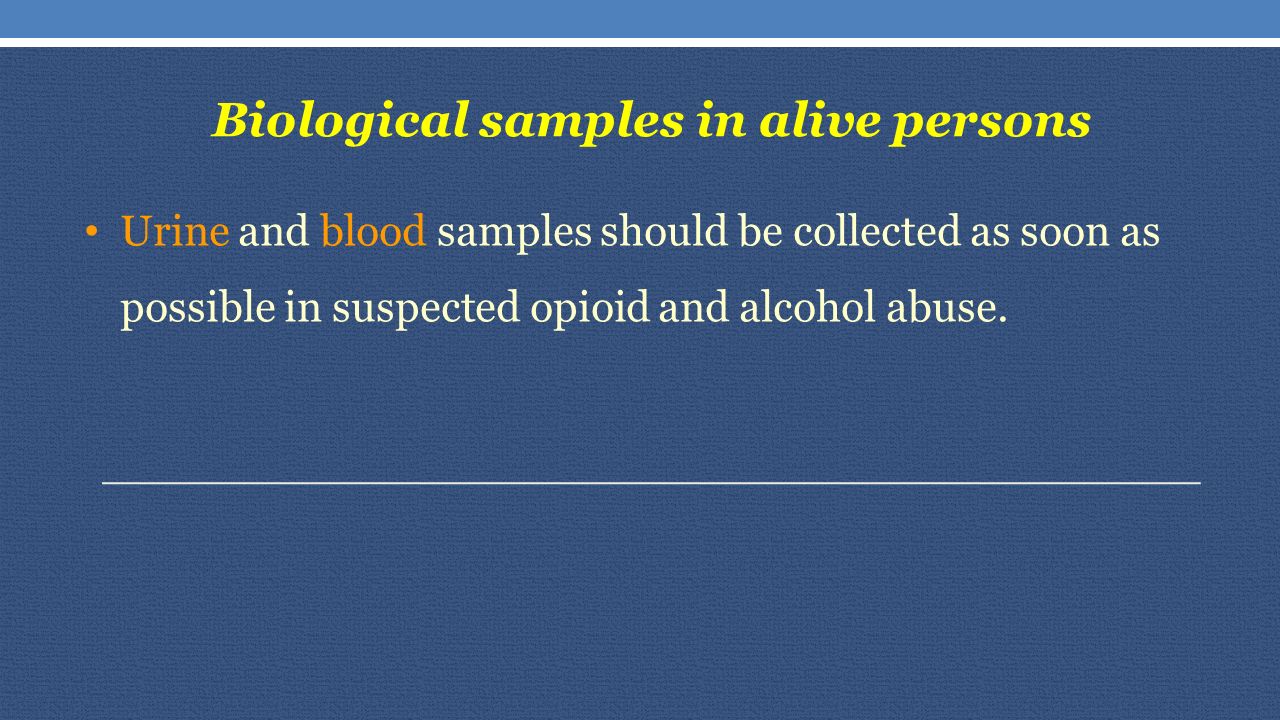 Biological samples in alive persons

• Urine and blood samples should be collected as soon as possible in suspected opioid and alcohol abuse.